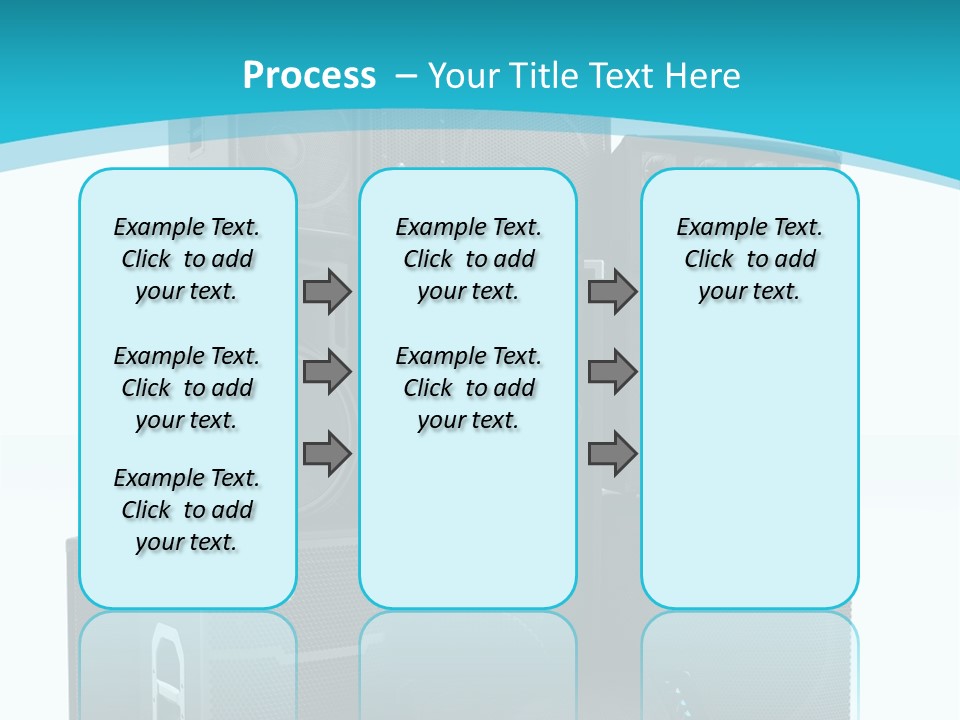 Process – Your Title Text Here

Example Text. Click to add your text.

Example Text. Click to add your text.

Example Text. Click to add your text.

Example Text. Click to add your text.

Example Text. Click to add your text.

Example Text. Click to add your text.